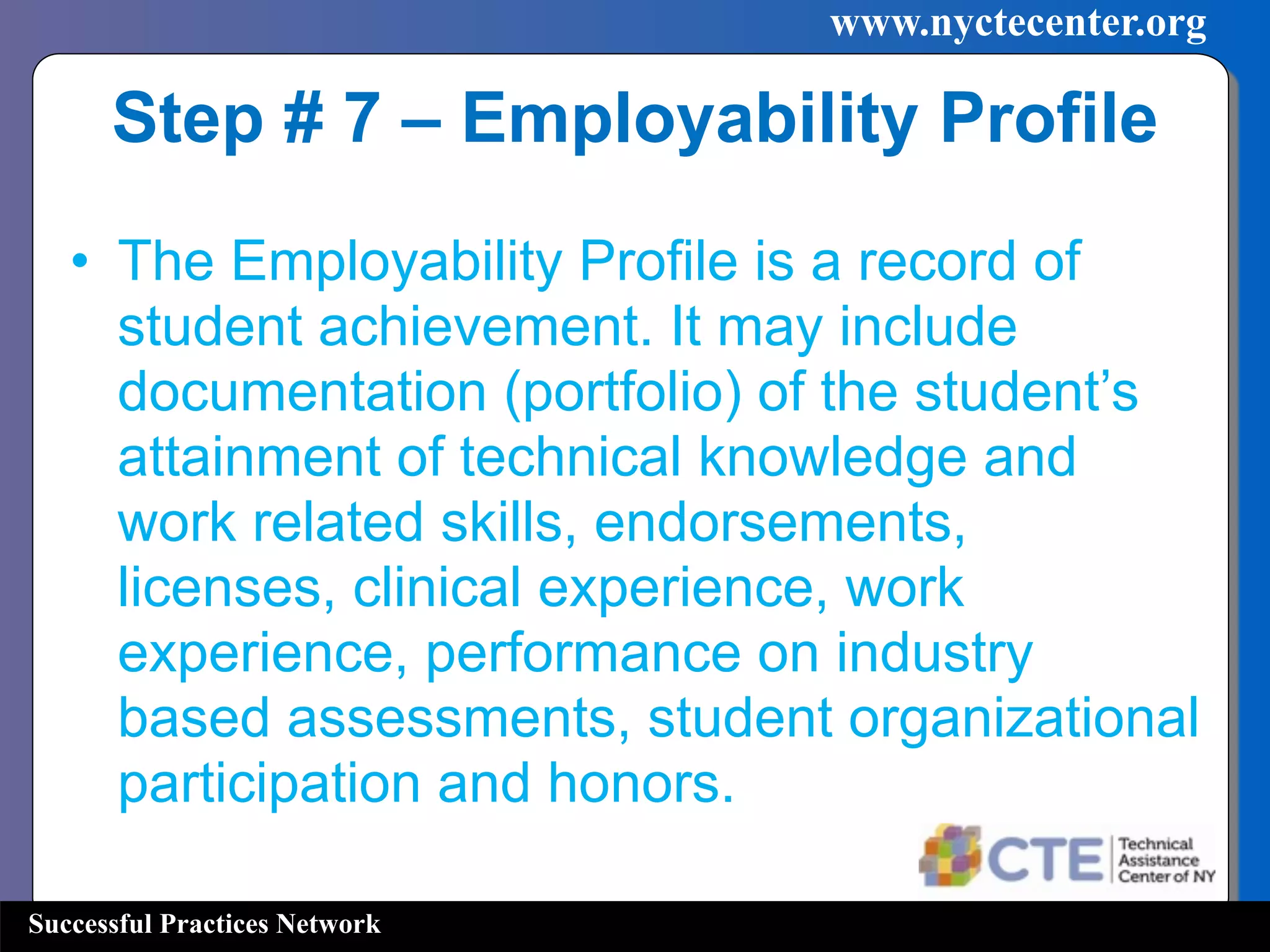 www.nyctecenter.org

Step # 7 – Employability Profile

• The Employability Profile is a record of student achievement. It may include documentation (portfolio) of the student's attainment of technical knowledge and work related skills, endorsements, licenses, clinical experience, work experience, performance on industry based assessments, student organizational participation and honors.

CTE Technical Assistance Center of NY

Successful Practices Network